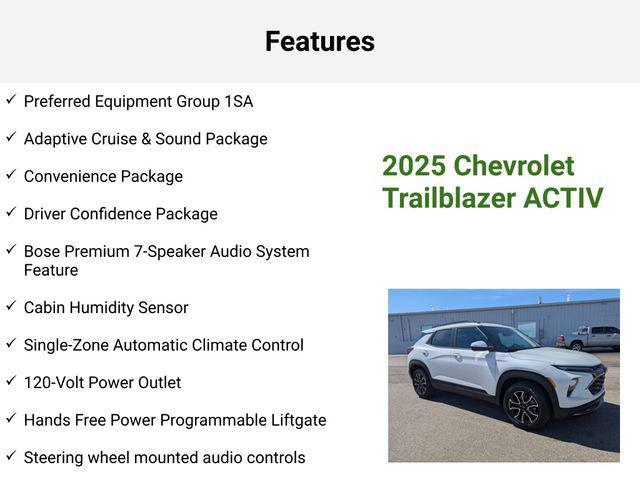 Features

✓ Preferred Equipment Group 1SA

✓ Adaptive Cruise & Sound Package

✓ Convenience Package

✓ Driver Confidence Package

✓ Bose Premium 7-Speaker Audio System Feature

✓ Cabin Humidity Sensor

✓ Single-Zone Automatic Climate Control

✓ 120-Volt Power Outlet

✓ Hands Free Power Programmable Liftgate

✓ Steering wheel mounted audio controls

2025 Chevrolet Trailblazer ACTIV